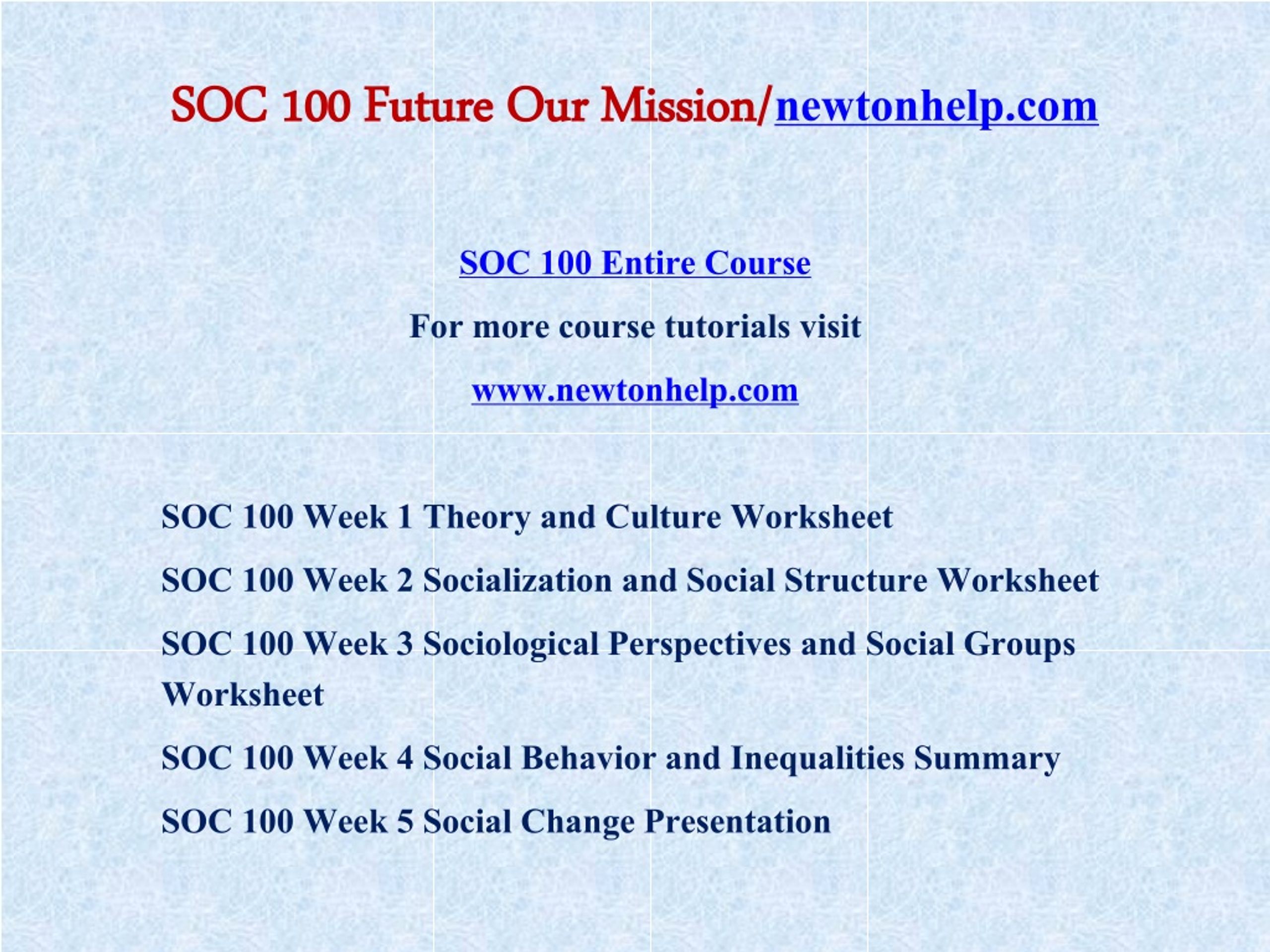 SOC 100 Future Our Mission/newtonhelp.com

SOC 100 Entire Course

For more course tutorials visit

www.newtonhelp.com

SOC 100 Week 1 Theory and Culture Worksheet

SOC 100 Week 2 Socialization and Social Structure Worksheet

SOC 100 Week 3 Sociological Perspectives and Social Groups Worksheet

SOC 100 Week 4 Social Behavior and Inequalities Summary

SOC 100 Week 5 Social Change Presentation